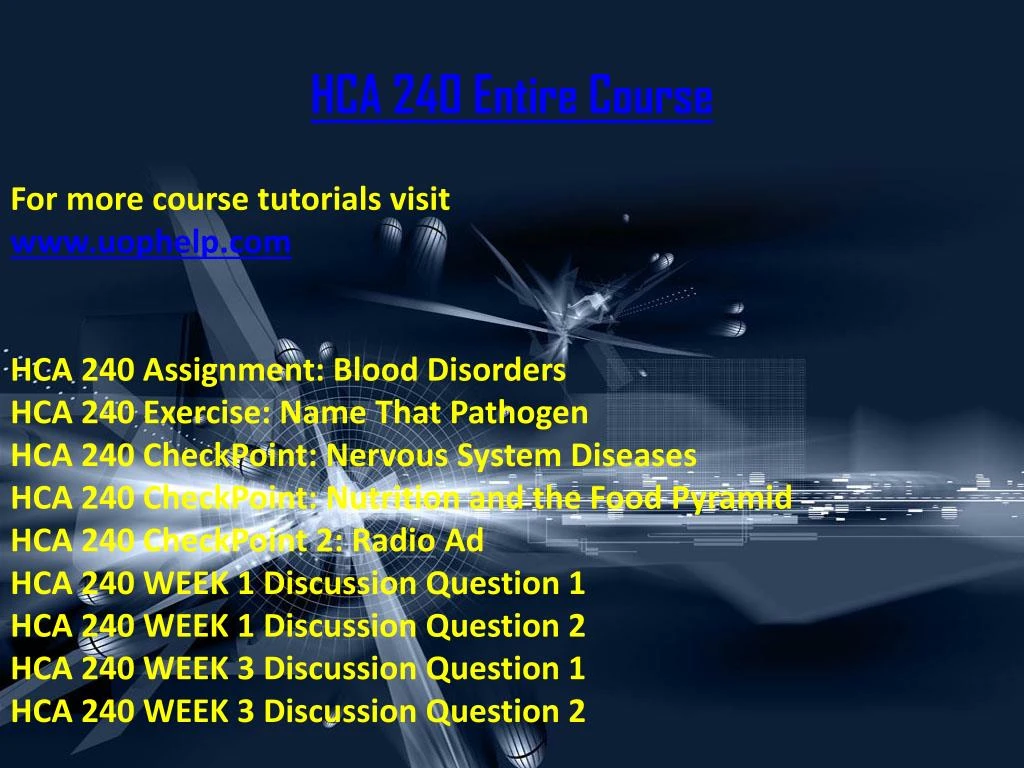 HCA 240 Entire Course

For more course tutorials visit
www.uophelp.com

HCA 240 Assignment: Blood Disorders
HCA 240 Exercise: Name That Pathogen
HCA 240 CheckPoint: Nervous System Diseases
HCA 240 CheckPoint: Nutrition and the Food Pyramid
HCA 240 CheckPoint 2: Radio Ad
HCA 240 WEEK 1 Discussion Question 1
HCA 240 WEEK 1 Discussion Question 2
HCA 240 WEEK 3 Discussion Question 1
HCA 240 WEEK 3 Discussion Question 2